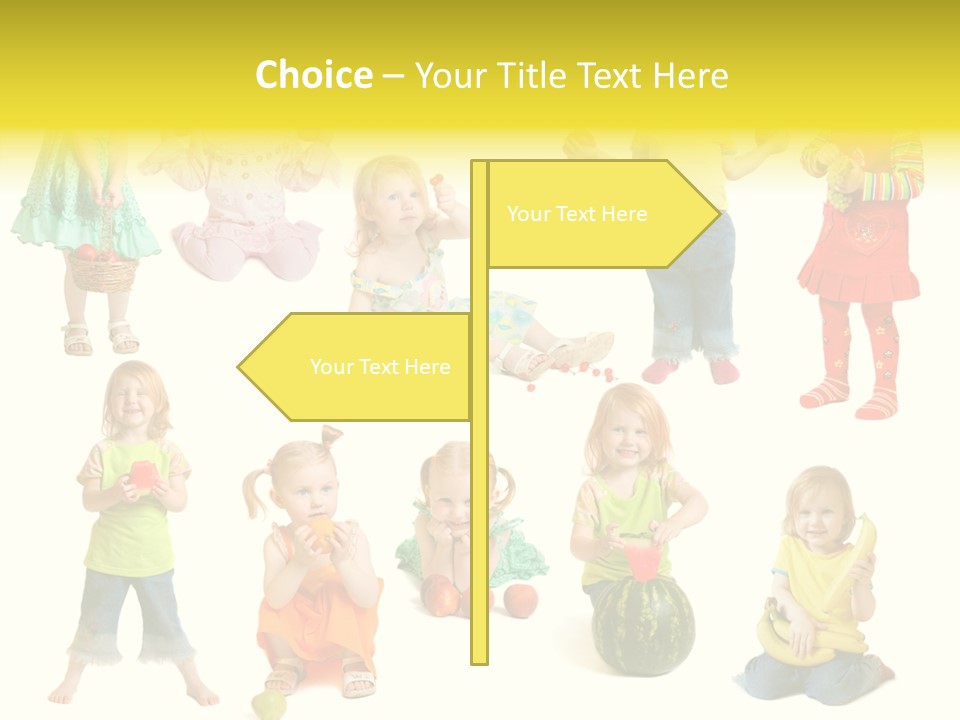 Choice – Your Title Text Here

Your Text Here

Your Text Here